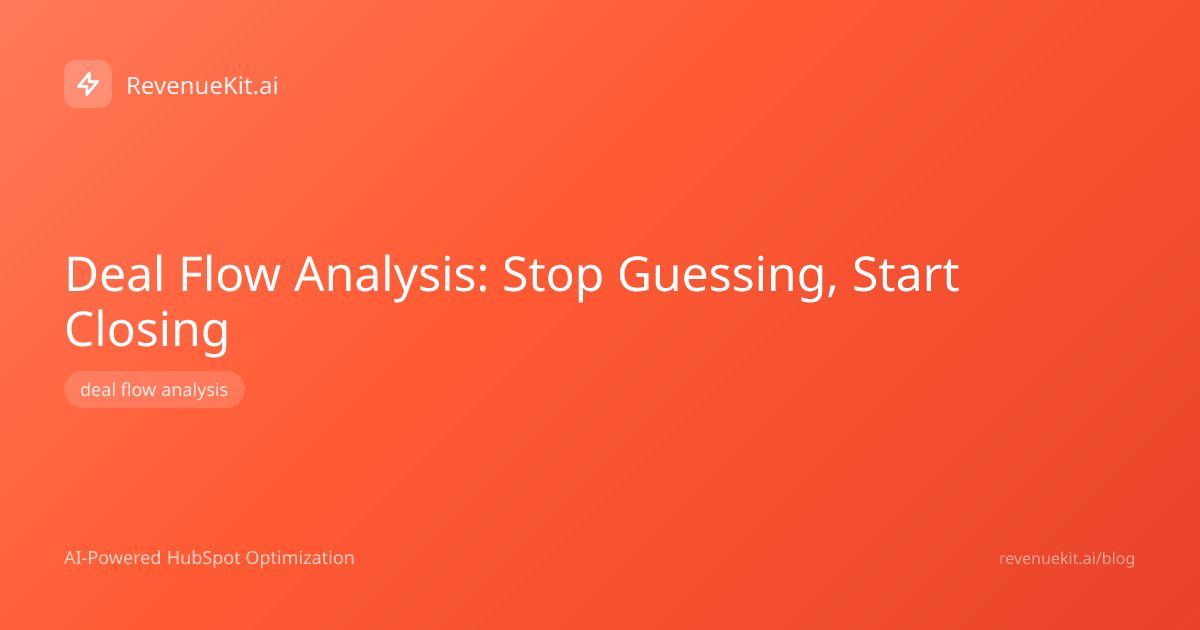 RevenueKit.ai

Deal Flow Analysis: Stop Guessing, Start Closing

deal flow analysis

AI-Powered HubSpot Optimization

revenuekit.ai/blog